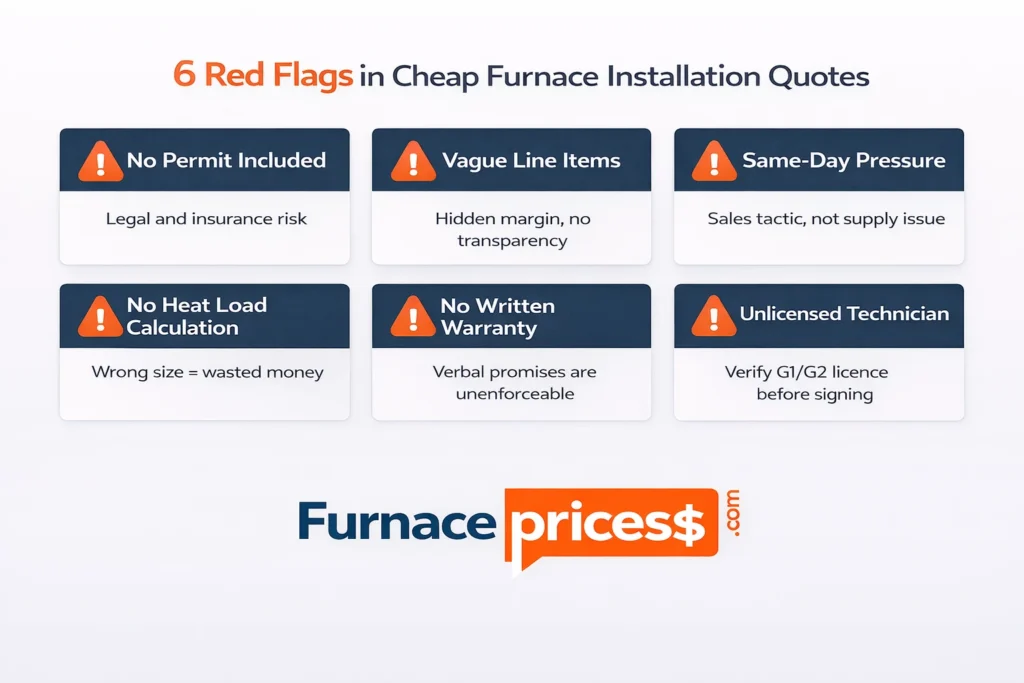 6 Red Flags in Cheap Furnace Installation Quotes

No Permit Included

Legal and insurance risk

Vague Line Items

Hidden margin, no transparency

Same-Day Pressure

Sales tactic, not supply issue

No Heat Load Calculation

Wrong size = wasted money

No Written Warranty

Verbal promises are unenforceable

Unlicensed Technician

Verify G1/G2 licence before signing

Furnace price$ .com